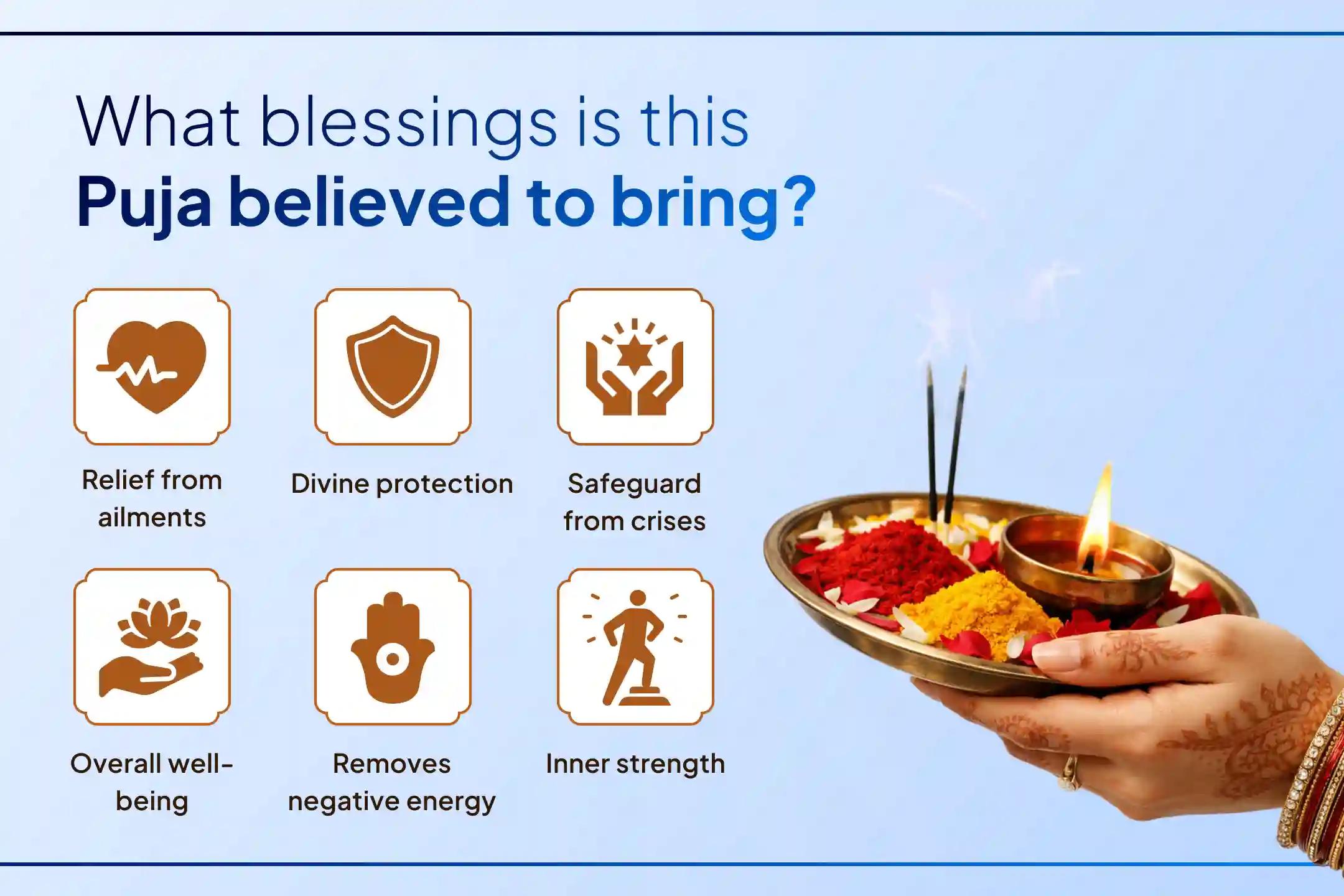 What blessings is this
Puja believed to bring?

Relief from ailments

Divine protection

Safeguard from crises

Overall well-being

Removes negative energy

Inner strength